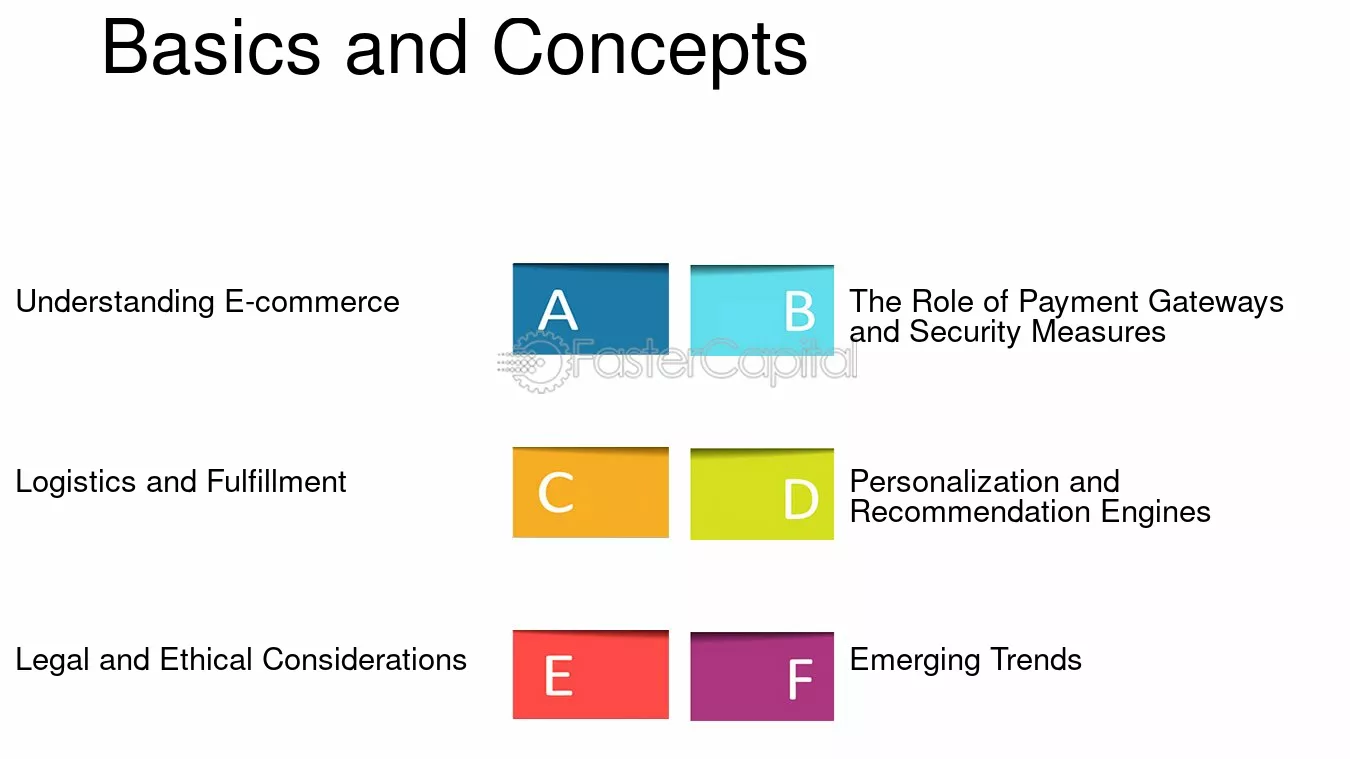 Basics and Concepts

Understanding E-commerce

A

B

The Role of Payment Gateways and Security Measures

Logistics and Fulfillment

C

D

Personalization and Recommendation Engines

Legal and Ethical Considerations

E

F

Emerging Trends

FasterCapital